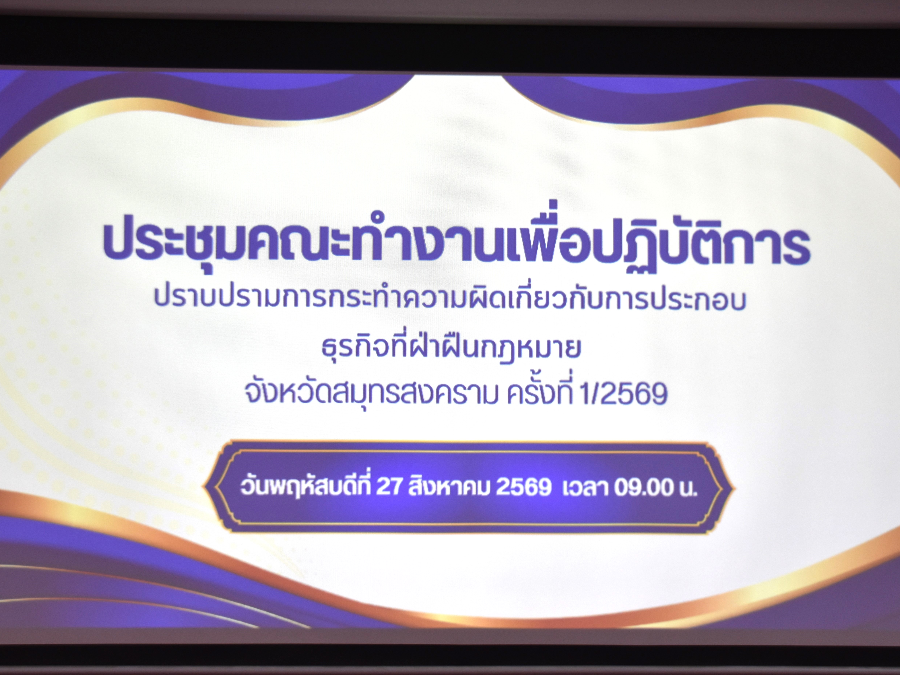 ประชุมคณะทำงานเพื่อปฏิบัติการ
ปราบปรามการกระทำความผิดเกี่ยวกับการประกอบ
ธุรกิจที่ฝ่าฝืนกฎหมาย
จังหวัดสมุทรสงคราม ครั้งที่ 1/2569

วันพฤหัสบดีที่ 27 สิงหาคม 2569 เวลา 09.00 น.